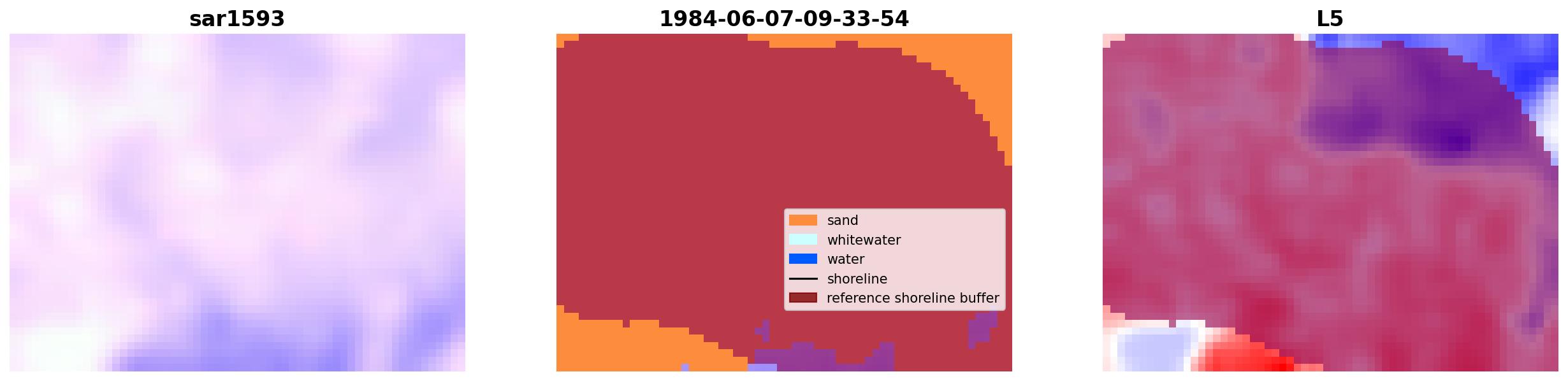 sar1593

1984-06-07-09-33-54

sand
whitewater
water
shoreline
reference shoreline buffer

L5